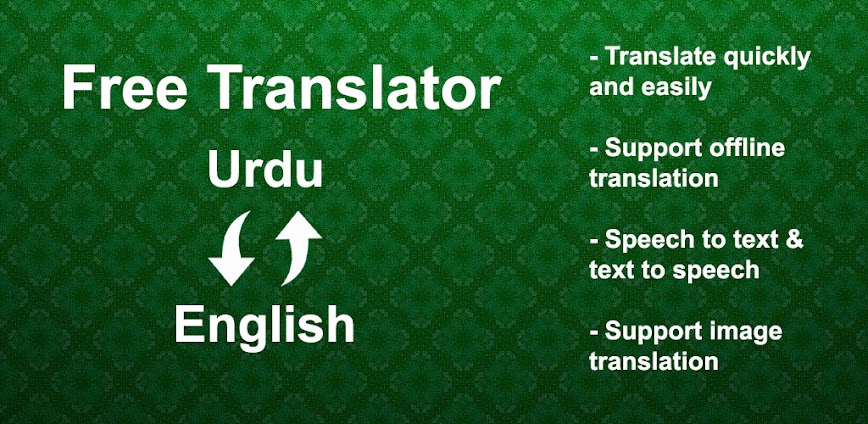 Free Translator

Urdu

English

- Translate quickly and easily

- Support offline translation

- Speech to text & text to speech

- Support image translation